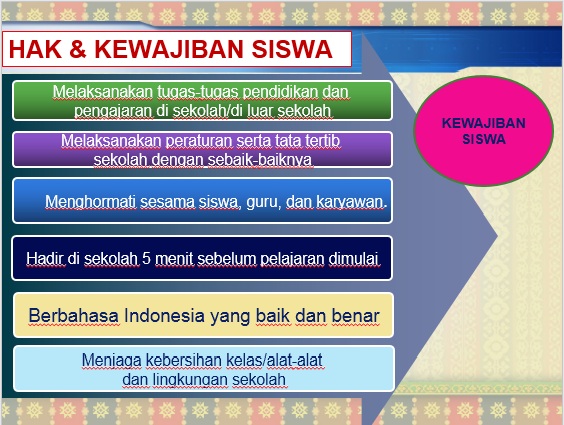 HAK & KEWAJIBAN SISWA

Melaksanakan tugas-tugas pendidikan dan pengajaran di sekolah/di luar sekolah

Melaksanakan peraturan serta tata tertib sekolah dengan sebaik-baiknya

Menghormati sesama siswa, guru, dan karyawan.

Hadir di sekolah 5 menit sebelum pelajaran dimulai

Berbahasa Indonesia yang baik dan benar

Menjaga kebersihan kelas/alat-alat dan lingkungan sekolah

KEWAJIBAN SISWA